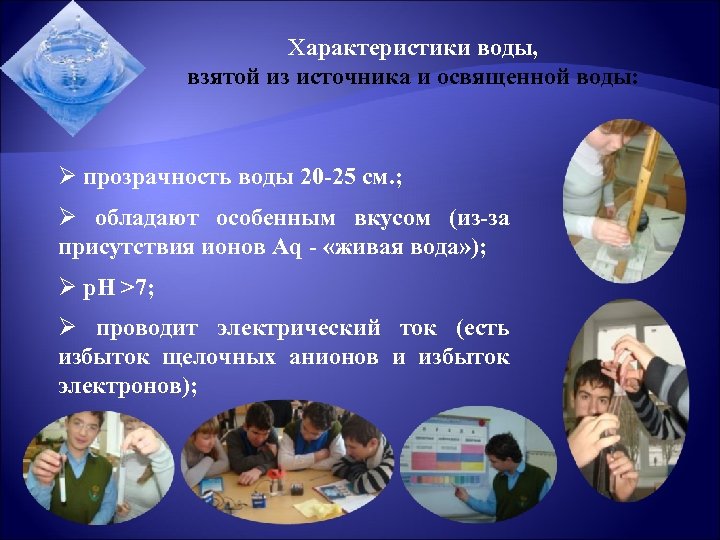 Характеристики воды,
взятой из источника и освященной воды:

➢ прозрачность воды 20-25 см.;

➢ обладают особенным вкусом (из-за присутствия ионов Aq - «живая вода»);

➢ pH >7;

➢ проводит электрический ток (есть избыток щелочных анионов и избыток электронов);